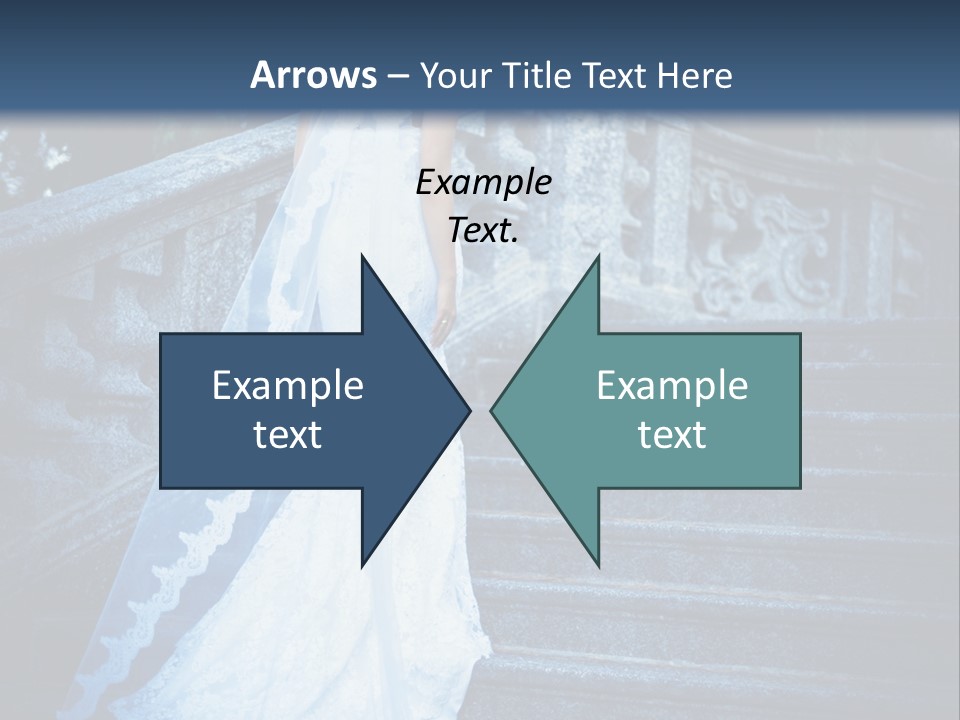 Arrows – Your Title Text Here

Example Text.

Example text

Example text